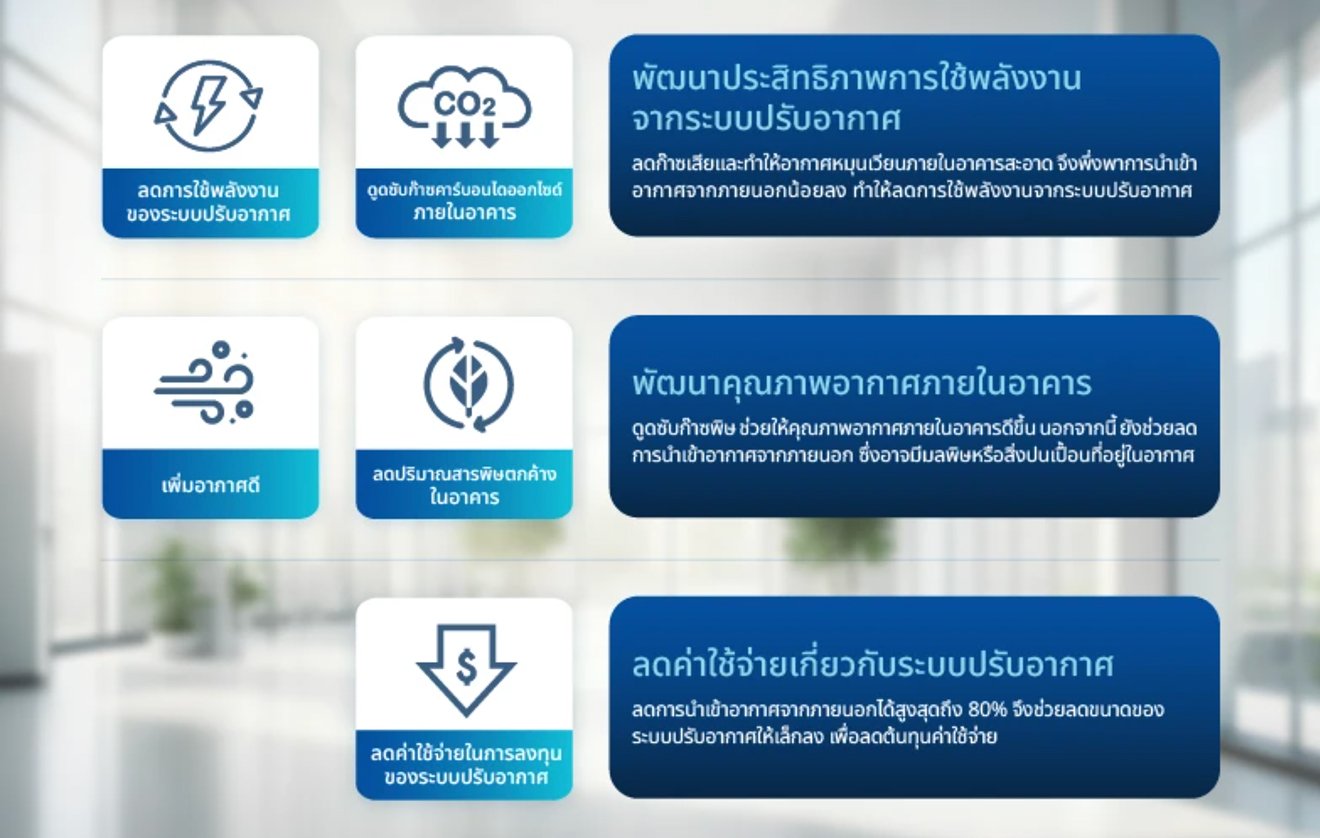 ลดการใช้พลังงานของระบบปรับอากาศ

$CO_2$

ดูดซับก๊าซคาร์บอนไดออกไซด์ภายในอาคาร

พัฒนาประสิทธิภาพการใช้พลังงานจากระบบปรับอากาศ

ลดก๊าซเสียและทำให้อากาศหมุนเวียนภายในอาคารสะอาด จึงพึ่งพาการนำเข้าอากาศจากภายนอกน้อยลง ทำให้ลดการใช้พลังงานจากระบบปรับอากาศ

เพิ่มอากาศดี

ลดปริมาณสารพิษตกค้างในอาคาร

พัฒนาคุณภาพอากาศภายในอาคาร

ดูดซับก๊าซพิษ ช่วยให้คุณภาพอากาศภายในอาคารดีขึ้น นอกจากนี้ ยังช่วยลดการนำเข้าอากาศจากภายนอก ซึ่งอาจมีมลพิษหรือสิ่งปนเปื้อนที่อยู่ในอากาศ

$

ลดค่าใช้จ่ายในการลงทุนของระบบปรับอากาศ

ลดค่าใช้จ่ายเกี่ยวกับระบบปรับอากาศ

ลดการนำเข้าอากาศจากภายนอกได้สูงสุดถึง 80% จึงช่วยลดขนาดของระบบปรับอากาศให้เล็กลง เพื่อลดต้นทุนค่าใช้จ่าย